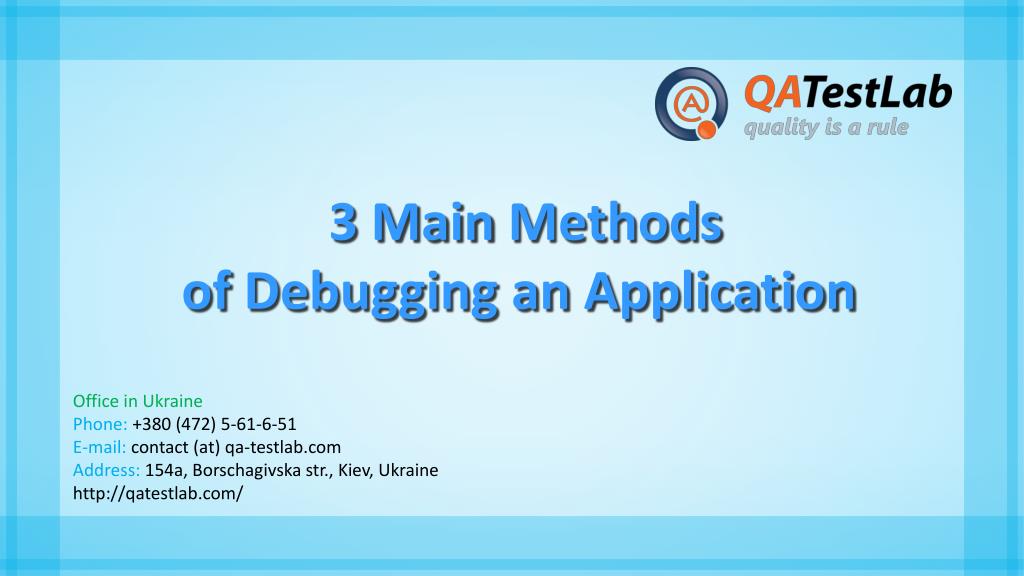 QATestLab
quality is a rule

3 Main Methods
of Debugging an Application

Office in Ukraine
Phone: +380 (472) 5-61-6-51
E-mail: contact (at) qa-testlab.com
Address: 154a, Borschagivska str., Kiev, Ukraine
http://qatestlab.com/